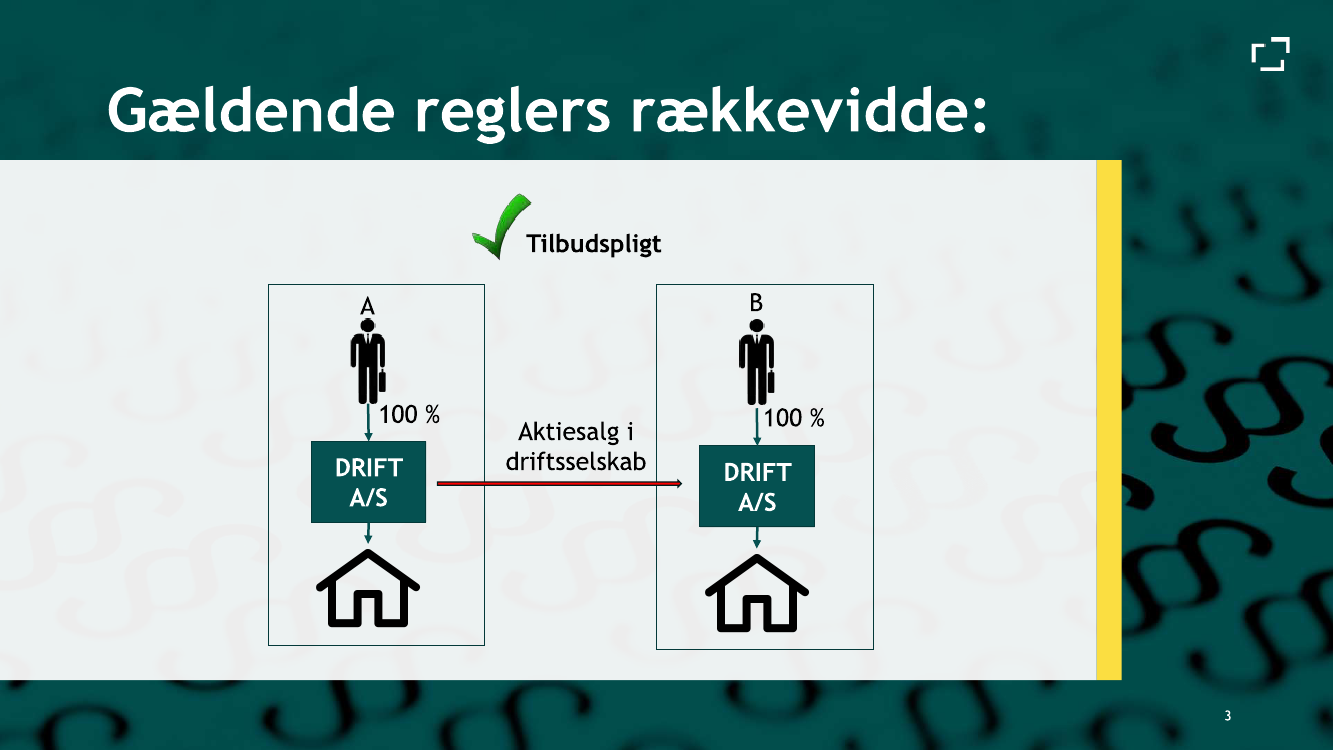 Gældende reglers rækkevidde:

Tilbudspligt

A

100 %

DRIFT A/S

Aktiesalg i driftsselskab

B

100 %

DRIFT A/S

3